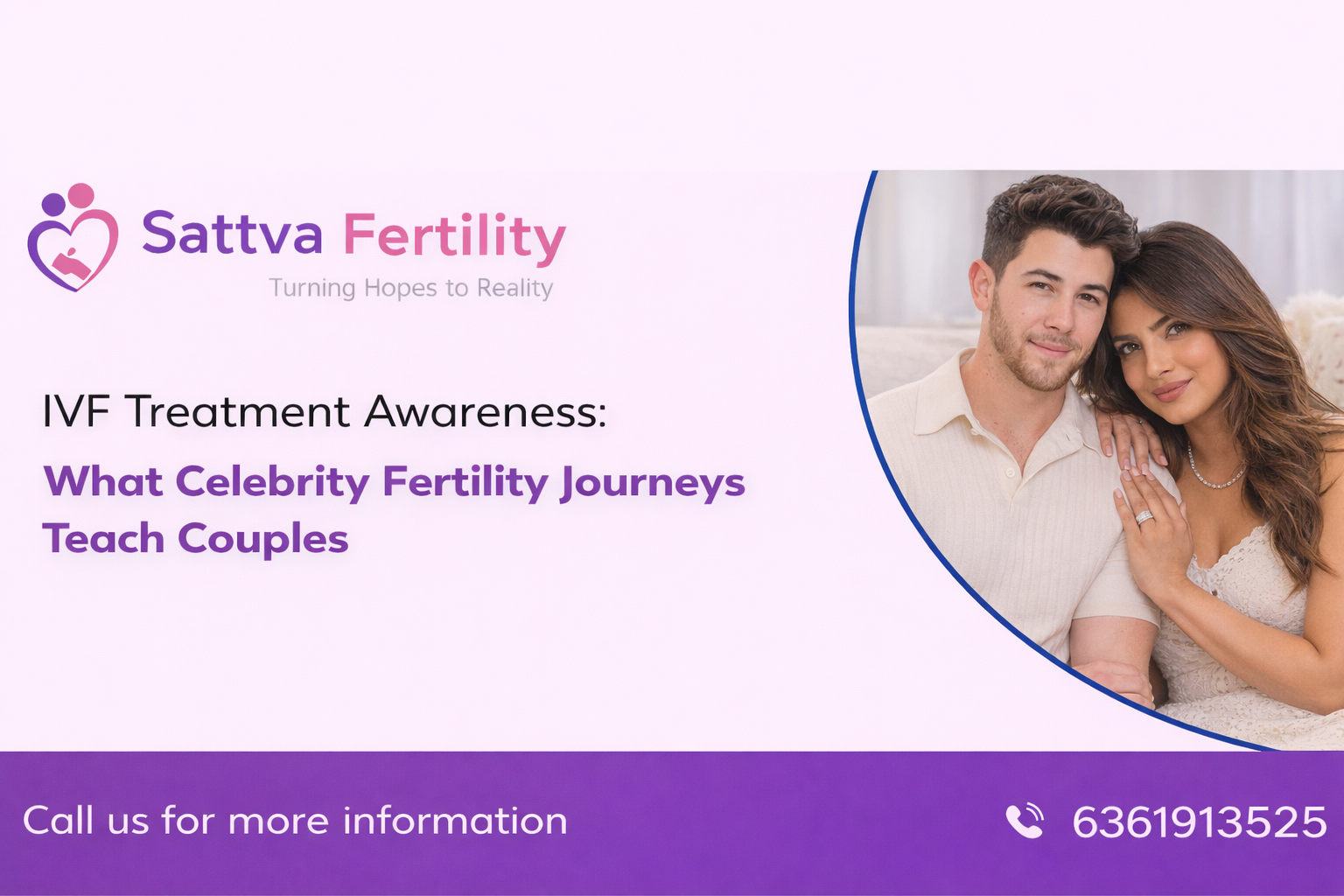 Sattva Fertility
Turning Hopes to Reality

IVF Treatment Awareness:
What Celebrity Fertility Journeys Teach Couples

Call us for more information

6361913525